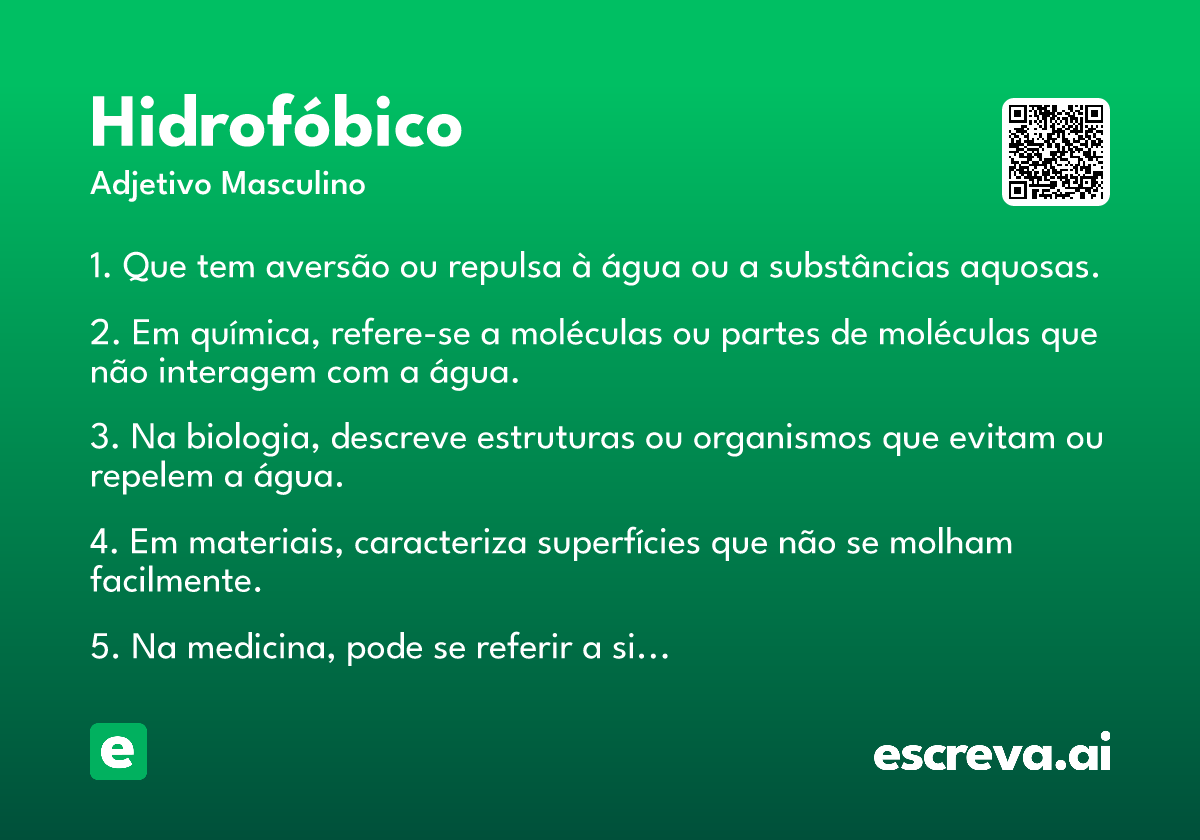 Hidrofóbico
Adjetivo Masculino

1. Que tem aversão ou repulsa à água ou a substâncias aquosas.

2. Em química, refere-se a moléculas ou partes de moléculas que não interagem com a água.

3. Na biologia, descreve estruturas ou organismos que evitam ou repelem a água.

4. Em materiais, caracteriza superfícies que não se molham facilmente.

5. Na medicina, pode se referir a si…

e

escreva.ai